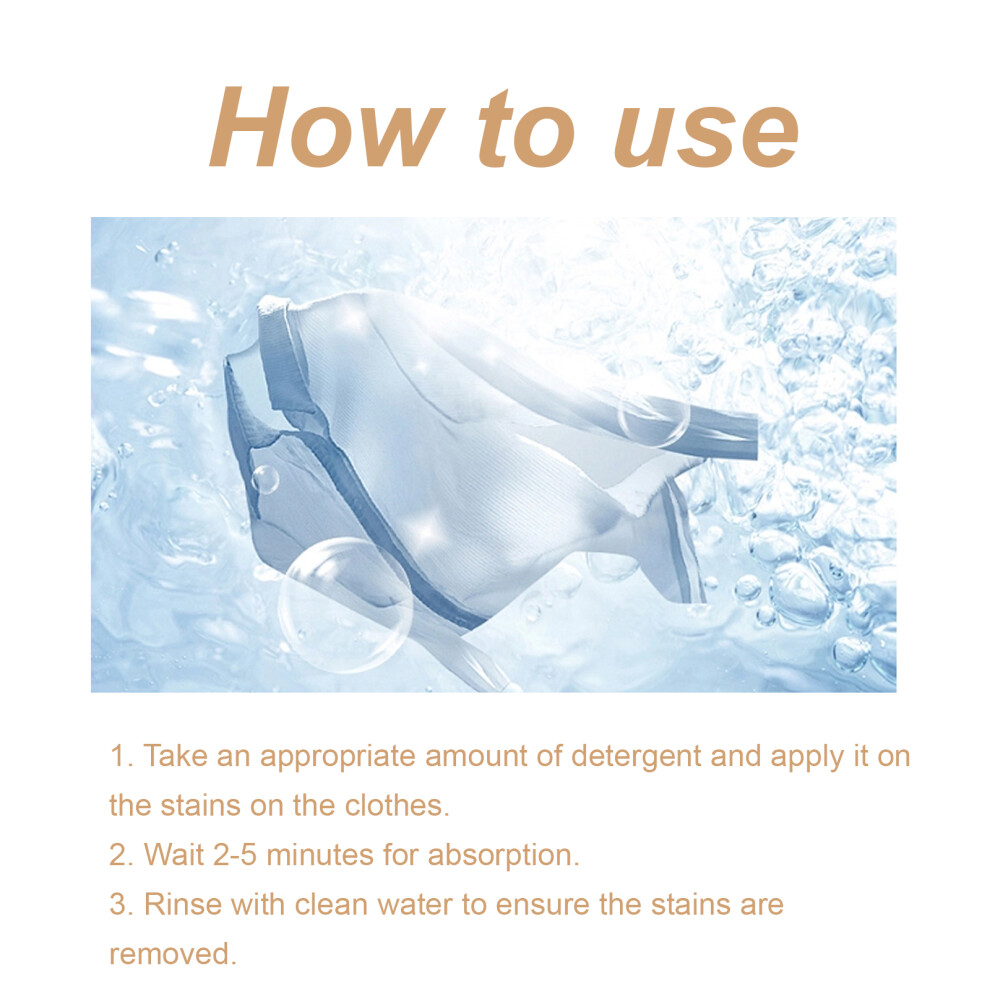 How to use

1. Take an appropriate amount of detergent and apply it on the stains on the clothes.
2. Wait 2-5 minutes for absorption.
3. Rinse with clean water to ensure the stains are removed.